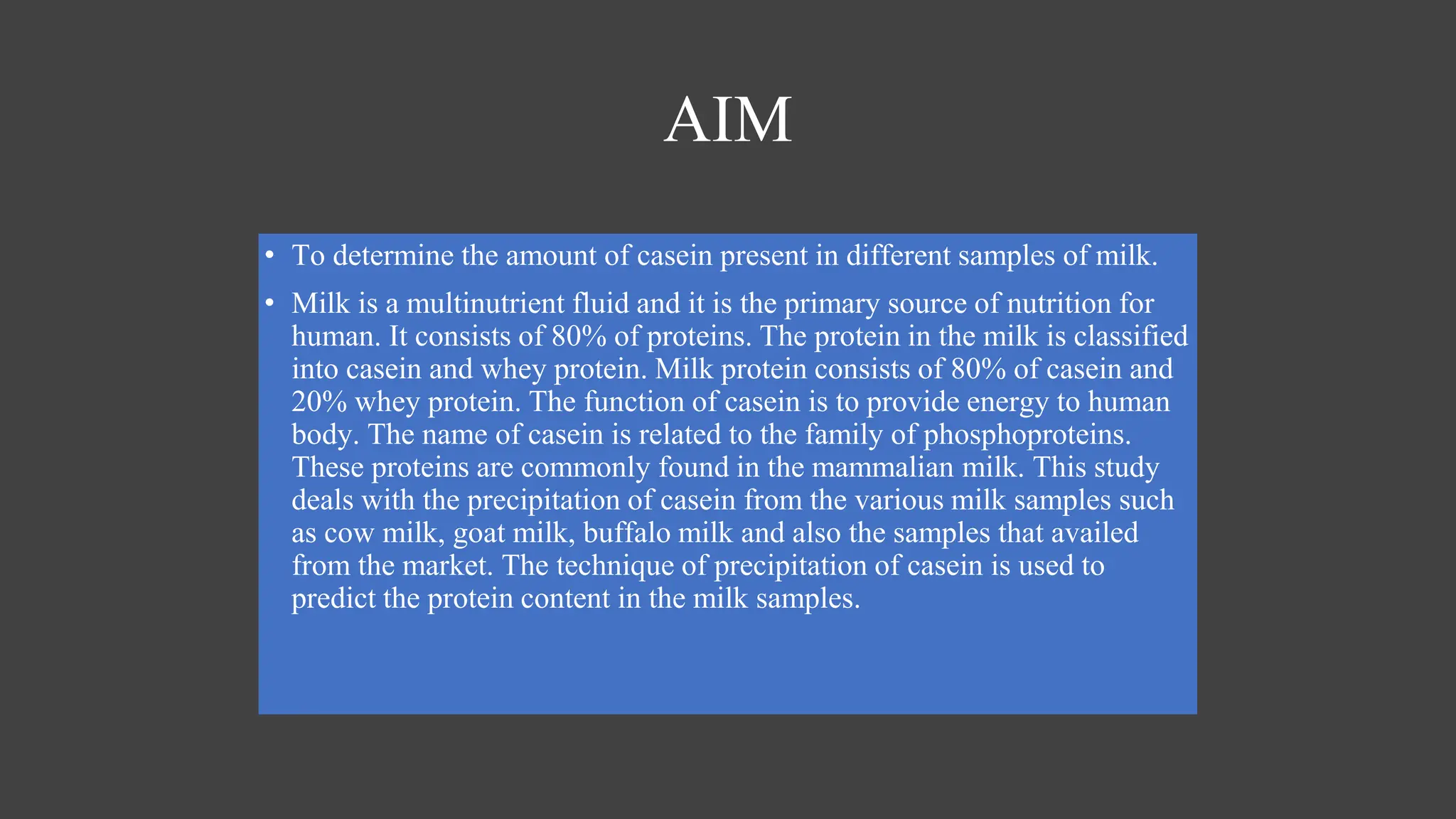 AIM

• To determine the amount of casein present in different samples of milk.

• Milk is a multinutrient fluid and it is the primary source of nutrition for human. It consists of 80% of proteins. The protein in the milk is classified into casein and whey protein. Milk protein consists of 80% of casein and 20% whey protein. The function of casein is to provide energy to human body. The name of casein is related to the family of phosphoproteins. These proteins are commonly found in the mammalian milk. This study deals with the precipitation of casein from the various milk samples such as cow milk, goat milk, buffalo milk and also the samples that availed from the market. The technique of precipitation of casein is used to predict the protein content in the milk samples.